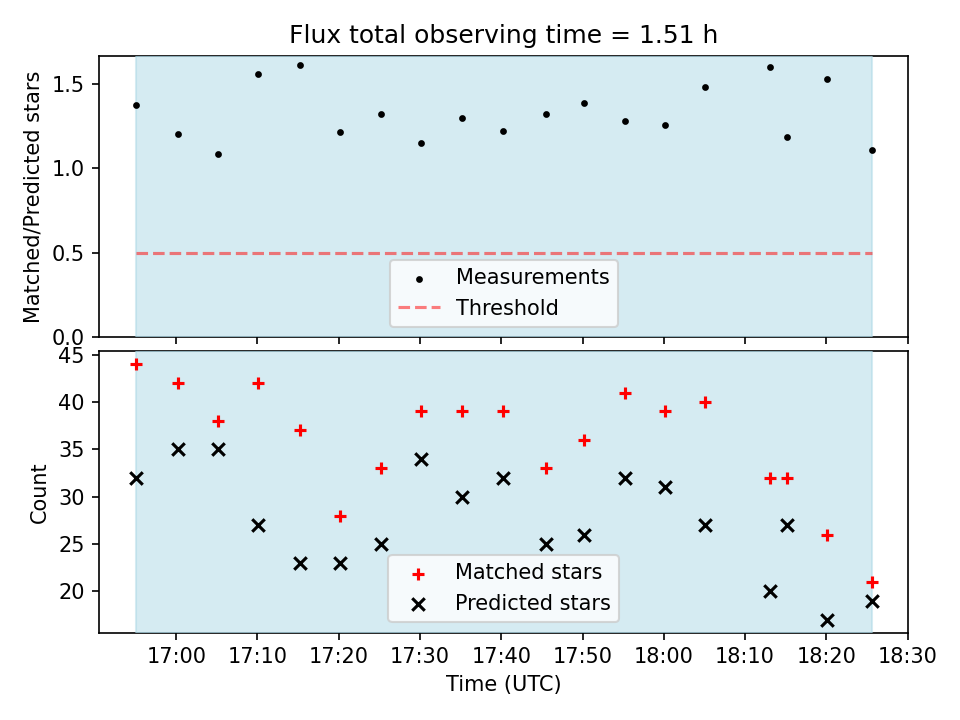 Flux total observing time = 1.51 h

Matched/Predicted stars

1.5
1.0
0.5
0.0

Measurements
Threshold

Count

45
40
35
30
25
20

Matched stars
Predicted stars

17:00 17:10 17:20 17:30 17:40 17:50 18:00 18:10 18:20 18:30

Time (UTC)